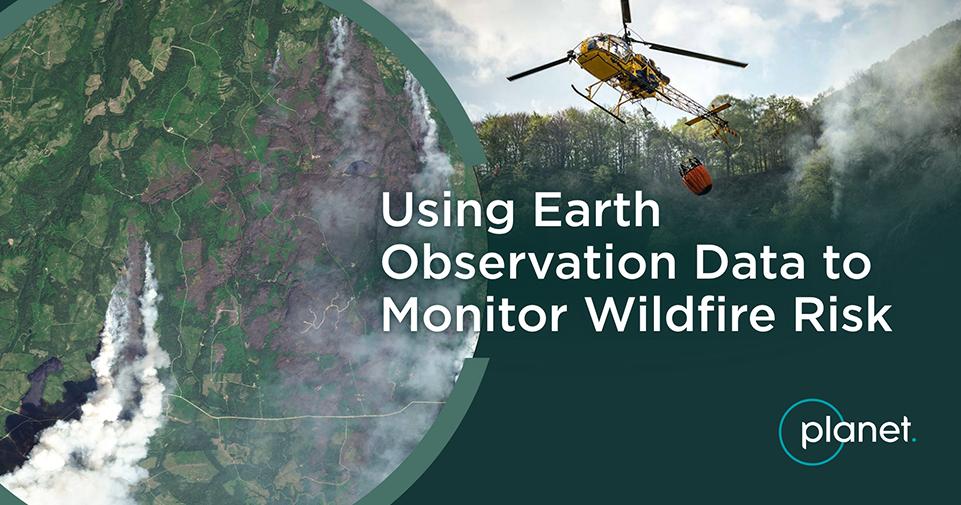 Using Earth Observation Data to Monitor Wildfire Risk

planet.